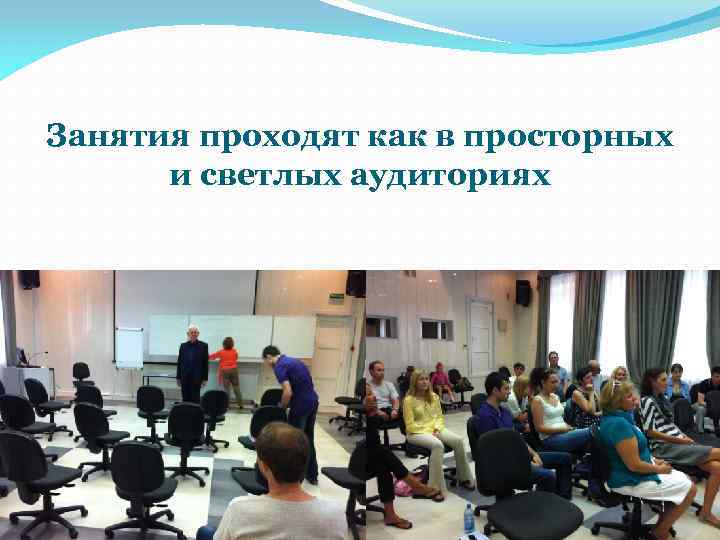 Занятия проходят как в просторных и светлых аудиториях